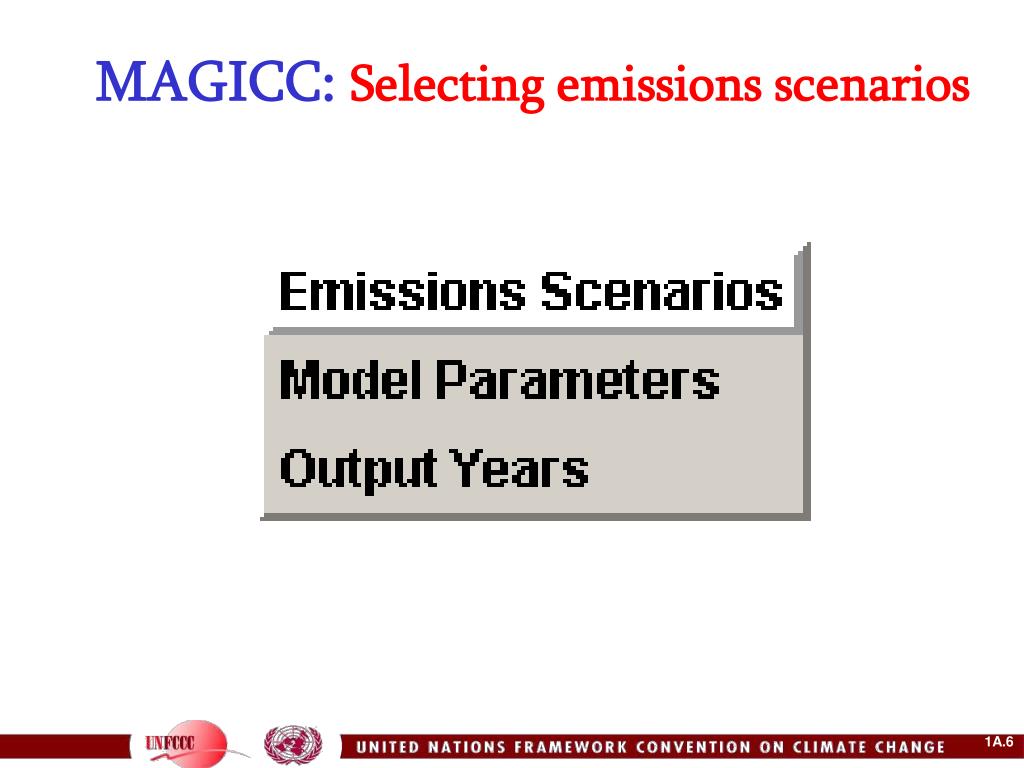 MAGICC: Selecting emissions scenarios

Emissions Scenarios
Model Parameters
Output Years

UNFCCC

UNITED NATIONS FRAMEWORK CONVENTION ON CLIMATE CHANGE

1A.6